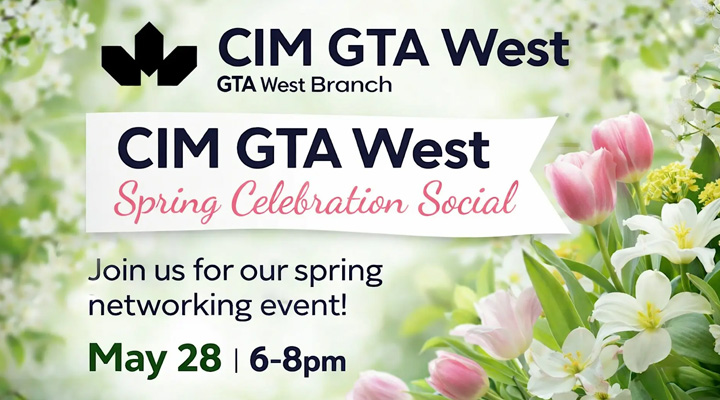 CIM GTA West
GTA West Branch

CIM GTA West
Spring Celebration Social

Join us for our spring networking event!

May 28 | 6-8pm